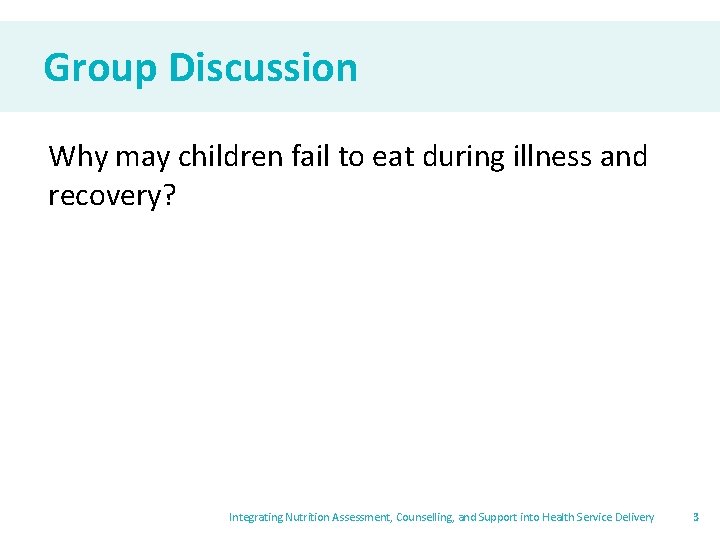 Group Discussion

Why may children fail to eat during illness and recovery?

Integrating Nutrition Assessment, Counselling, and Support into Health Service Delivery

3